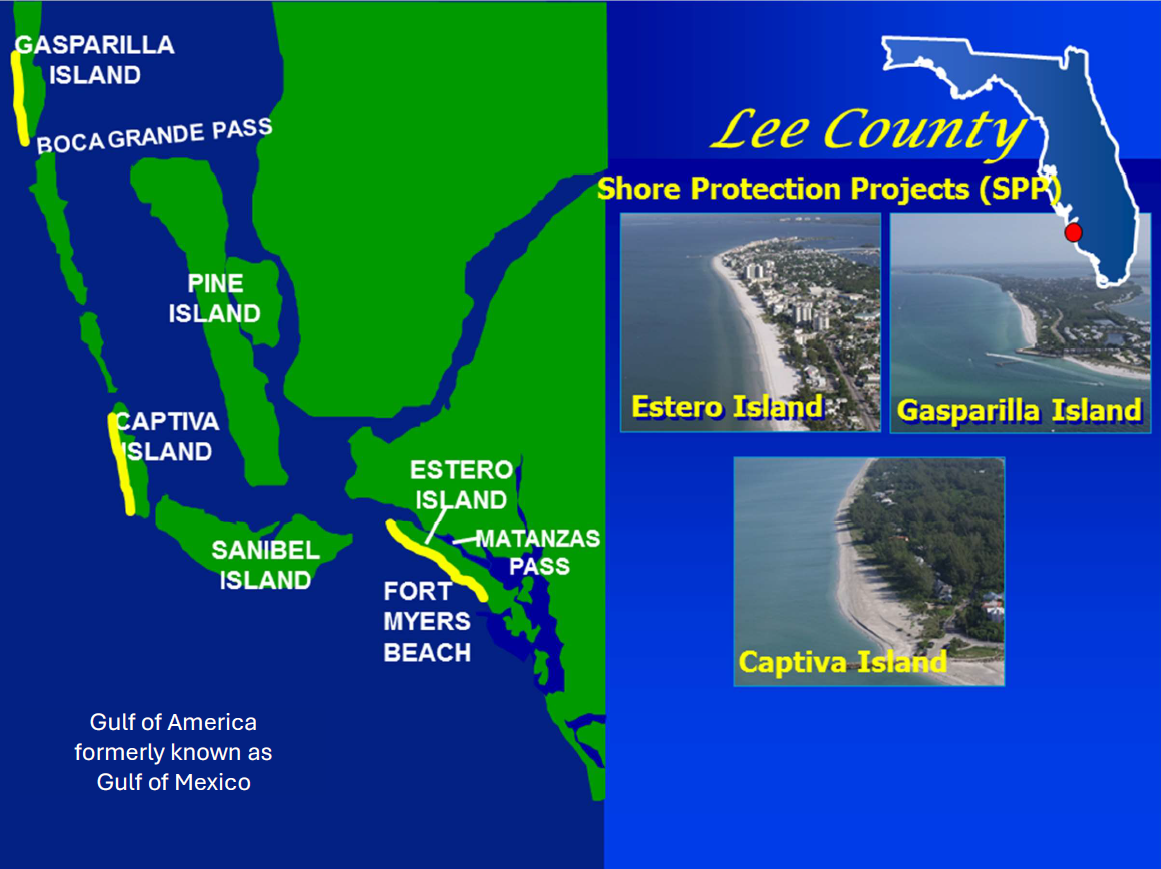 GASPARILLA ISLAND

BOCA GRANDE PASS

PINE ISLAND

CAPTIVA ISLAND

SANIBEL ISLAND

ESTERO ISLAND

MATANZAS PASS

FORT MYERS BEACH

Gulf of America formerly known as Gulf of Mexico

Lee County

Shore Protection Projects (SPP)

Estero Island

Gasparilla Island

Captiva Island